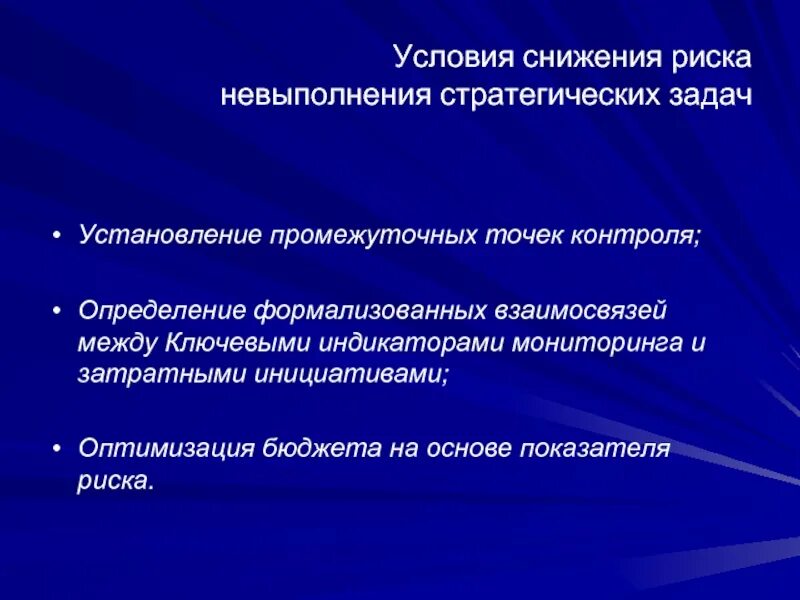 Условия снижения риска невыполнения стратегических задач

• Установление промежуточных точек контроля;

• Определение формализованных взаимосвязей между Ключевыми индикаторами мониторинга и затратными инициативами;

• Оптимизация бюджета на основе показателя риска.